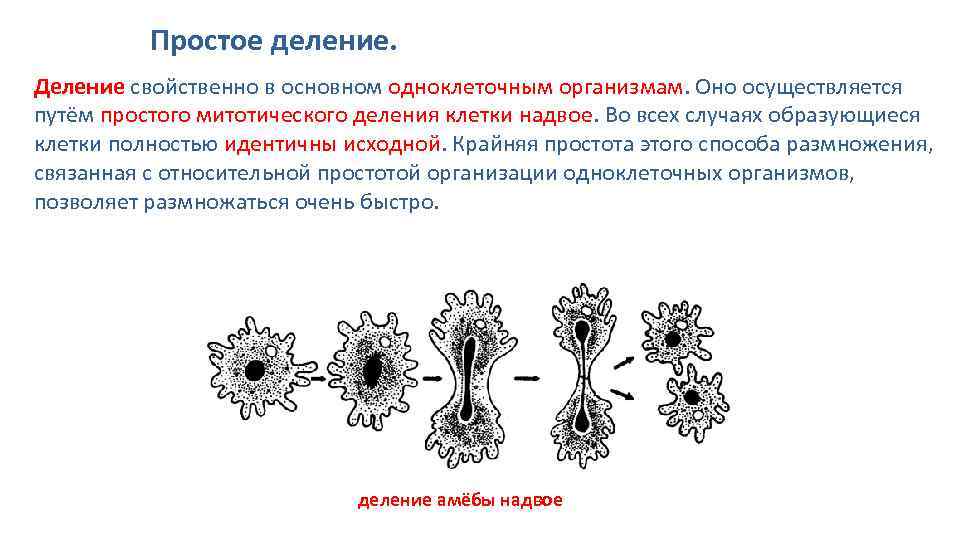 Простое деление.

Деление свойственно в основном одноклеточным организмам. Оно осуществляется путём простого митотического деления клетки надвое. Во всех случаях образующиеся клетки полностью идентичны исходной. Крайняя простота этого способа размножения, связанная с относительной простотой организации одноклеточных организмов, позволяет размножаться очень быстро.

деление амёбы надвое